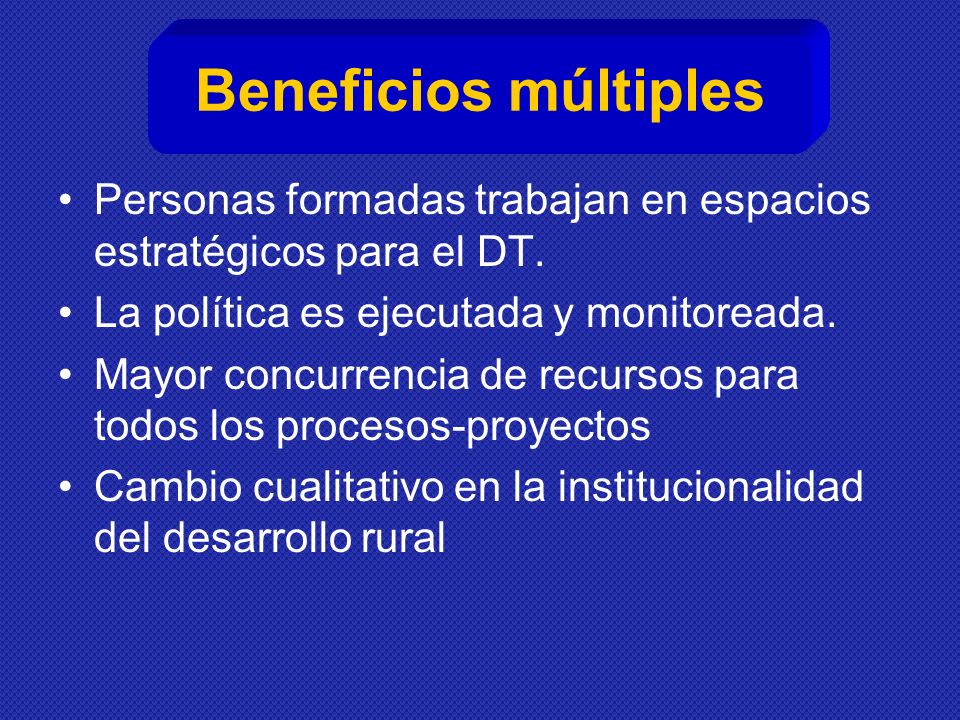 Beneficios múltiples

• Personas formadas trabajan en espacios estratégicos para el DT.
• La política es ejecutada y monitoreada.
• Mayor concurrencia de recursos para todos los procesos-proyectos
• Cambio cualitativo en la institucionalidad del desarrollo rural